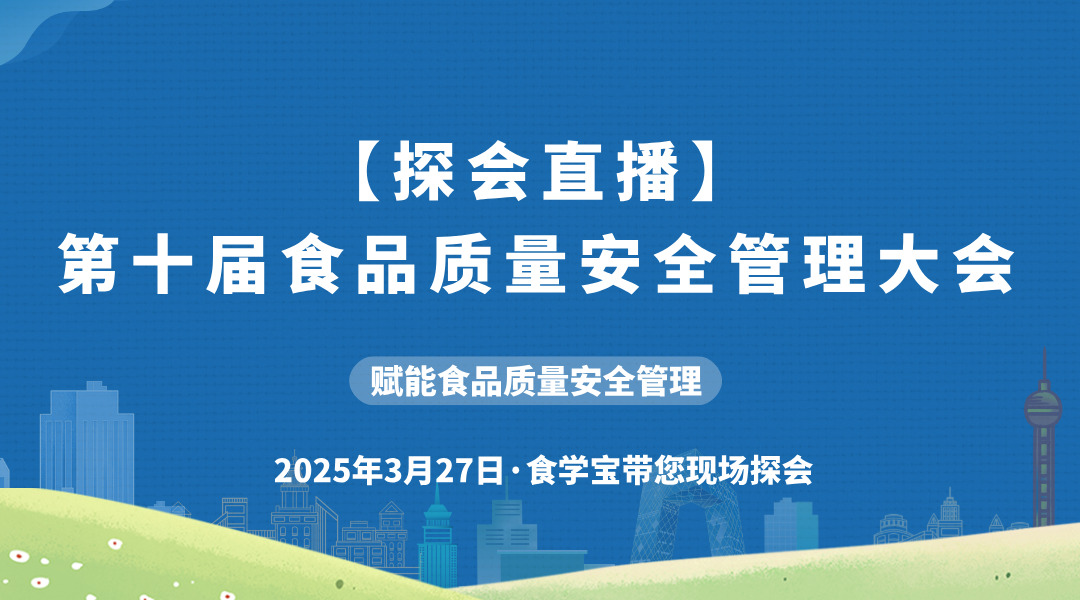 【探会直播】
第十届食品质量安全管理大会

赋能食品质量安全管理

2025年3月27日·食学宝带您现场探会